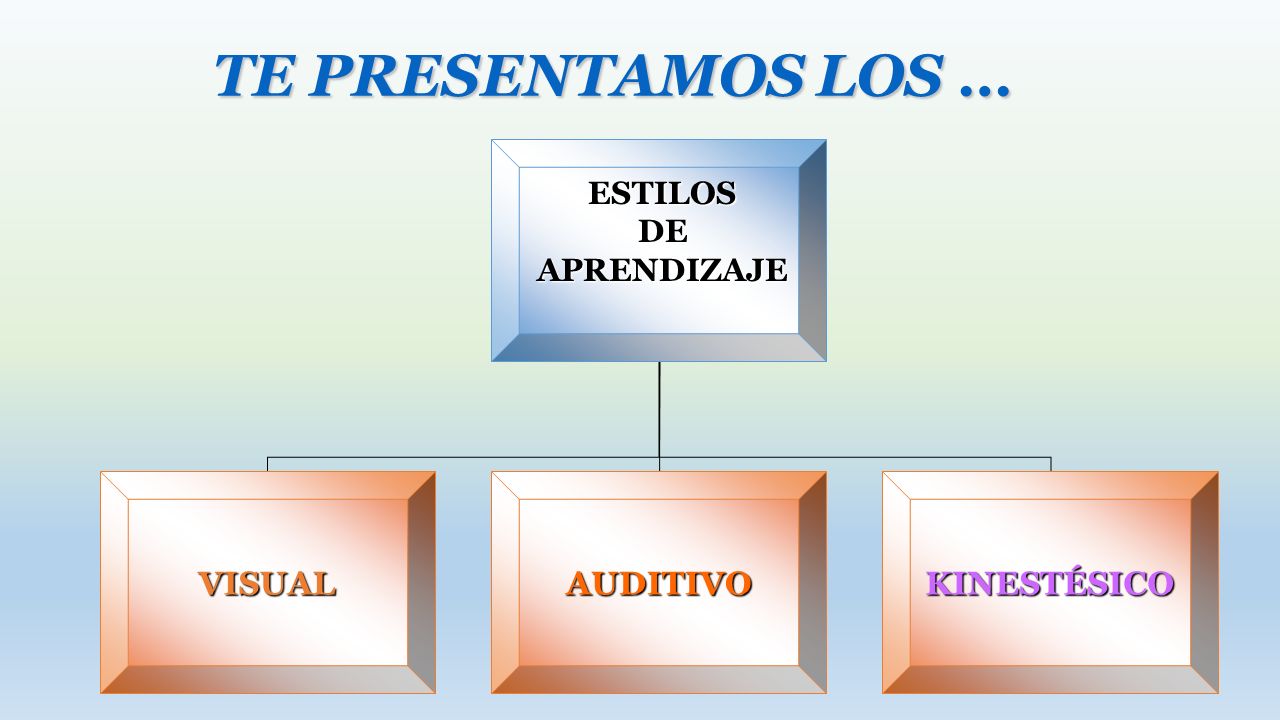 TE PRESENTAMOS LOS …

ESTILOS DE APRENDIZAJE

VISUAL

AUDITIVO

KINESTÉSICO